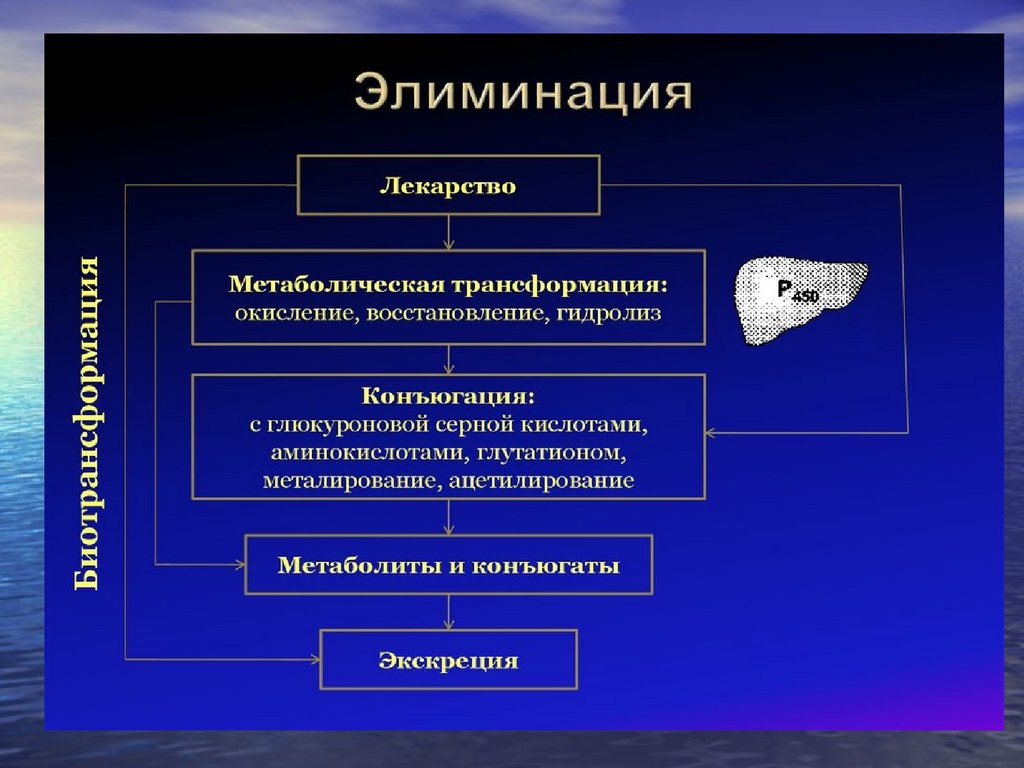 Элиминация

Биотрансформация

Лекарство

Метаболическая трансформация:
окисление, восстановление, гидролиз

$P_{450}$

Конъюгация:
с глюкуроновой серной кислотами,
аминокислотами, глутатионом,
металирование, ацетилирование

Метаболиты и конъюгаты

Экскреция